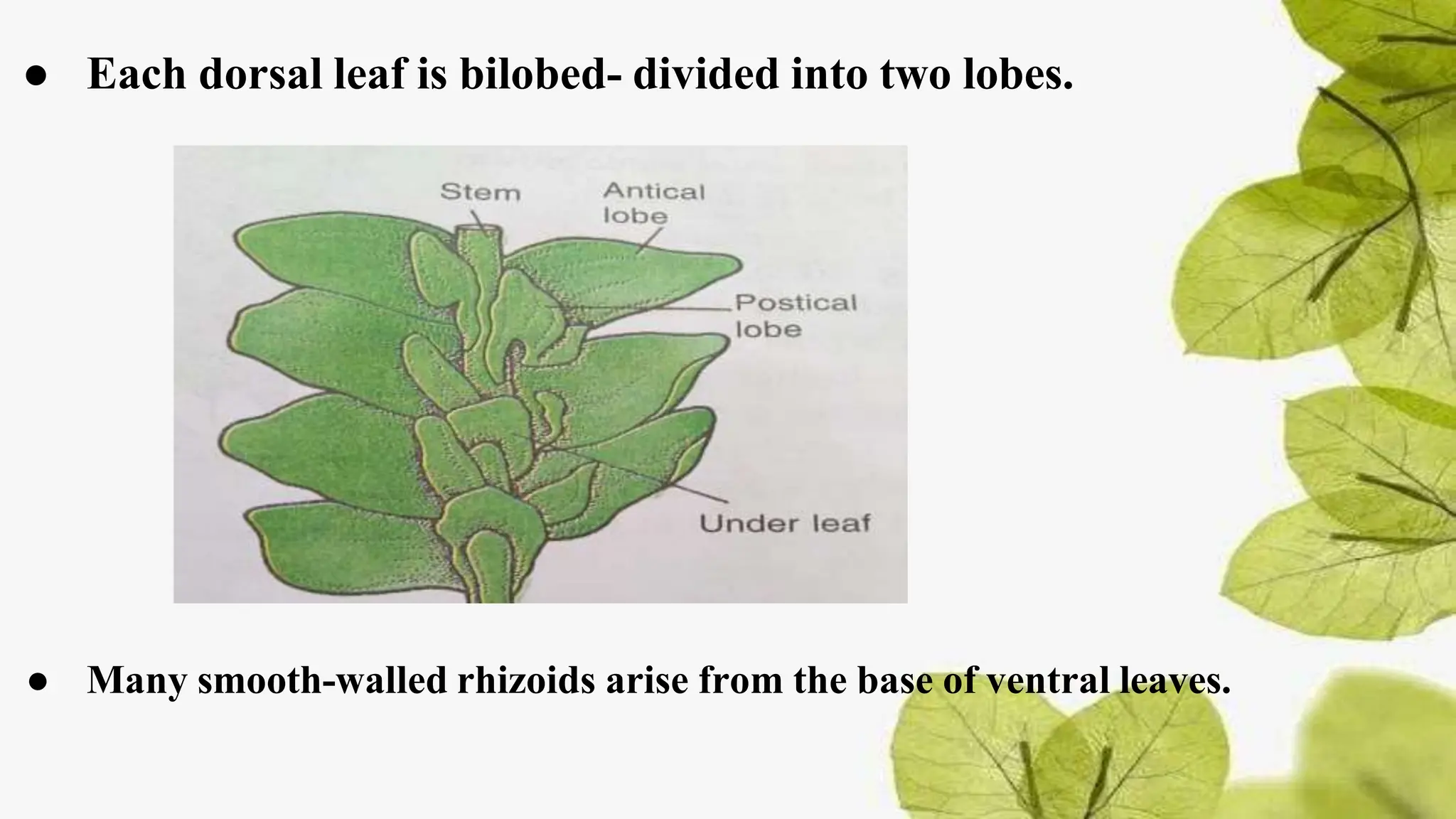 ● Each dorsal leaf is bilobed- divided into two lobes.

Stem

Antical lobe

Postical lobe

Under leaf

● Many smooth-walled rhizoids arise from the base of ventral leaves.